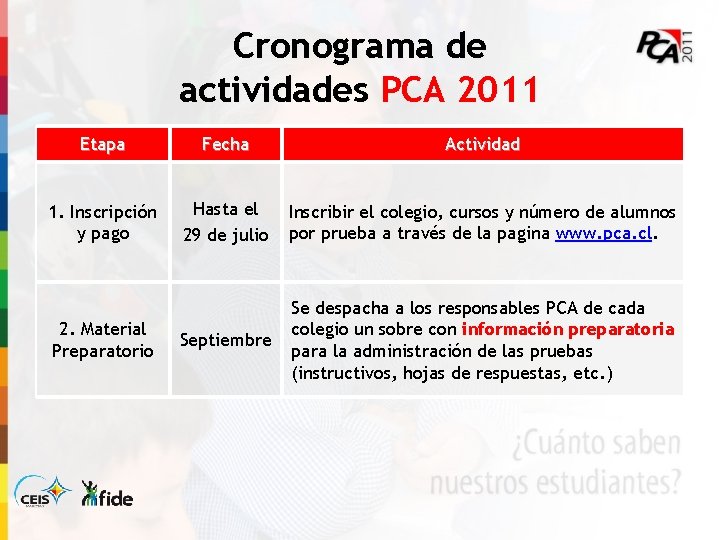 Cronograma de actividades PCA 2011

PCA 2011

| Etapa | Fecha | Actividad |
|---|---|---|
| 1. Inscripción y pago | Hasta el 29 de julio | Inscribir el colegio, cursos y número de alumnos por prueba a través de la pagina www.pca.cl. |
| 2. Material Preparatorio | Septiembre | Se despacha a los responsables PCA de cada colegio un sobre con información preparatoria para la administración de las pruebas (instructivos, hojas de respuestas, etc.) |

¿Cuánto saben nuestros estudiantes?

CEIS fide